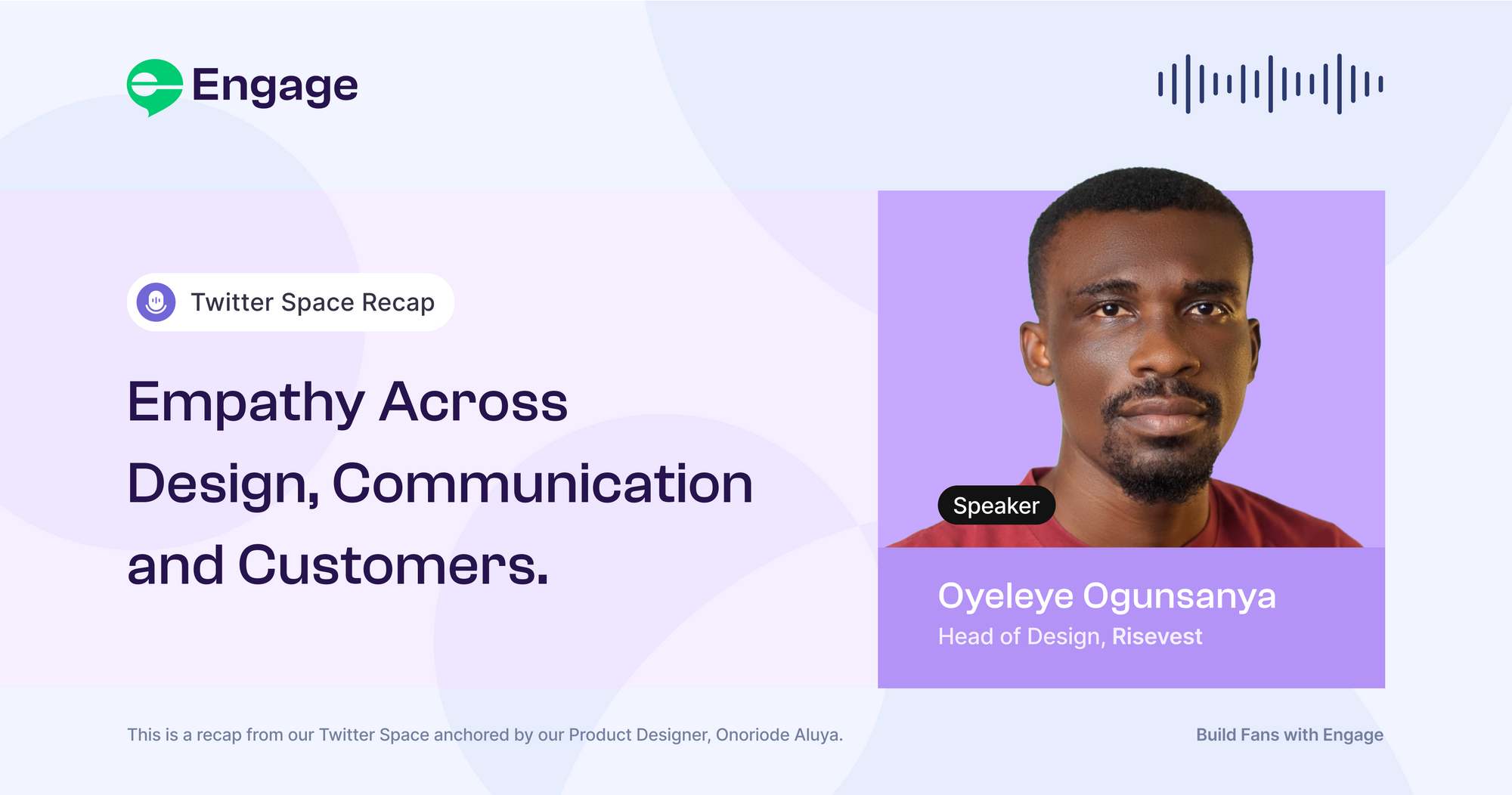 Engage

Twitter Space Recap

Empathy Across Design, Communication and Customers.

Speaker

Oyeleye Ogunsanya
Head of Design, Risevest

This is a recap from our Twitter Space anchored by our Product Designer, Onoriode Aluya.

Build Fans with Engage